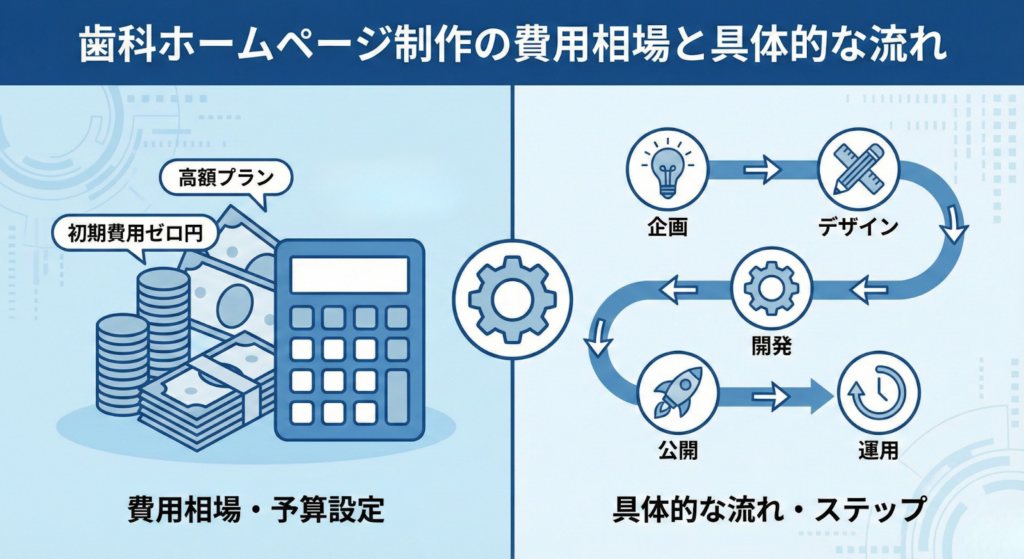 歯科ホームページ制作の費用相場と具体的な流れ

高額プラン

初期費用ゼロ円

費用相場・予算設定

企画

デザイン

開発

公開

運用

具体的な流れ・ステップ